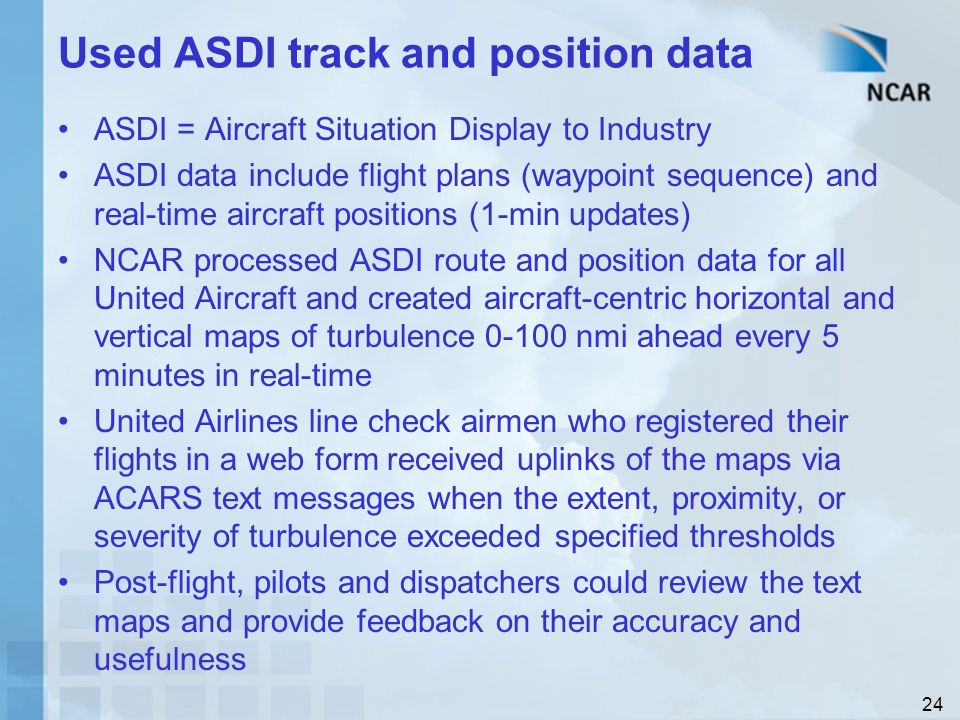 Used ASDI track and position data

NCAR

• ASDI = Aircraft Situation Display to Industry
• ASDI data include flight plans (waypoint sequence) and real-time aircraft positions (1-min updates)
• NCAR processed ASDI route and position data for all United Aircraft and created aircraft-centric horizontal and vertical maps of turbulence 0-100 nmi ahead every 5 minutes in real-time
• United Airlines line check airmen who registered their flights in a web form received uplinks of the maps via ACARS text messages when the extent, proximity, or severity of turbulence exceeded specified thresholds
• Post-flight, pilots and dispatchers could review the text maps and provide feedback on their accuracy and usefulness

24